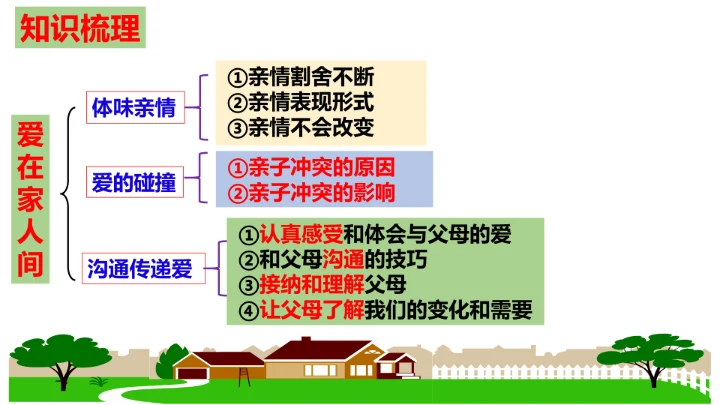 知识梳理

爱在家人间

体味亲情
①亲情割舍不断
②亲情表现形式
③亲情不会改变

爱的碰撞
①亲子冲突的原因
②亲子冲突的影响

沟通传递爱
①认真感受和体会与父母的爱
②和父母沟通的技巧
③接纳和理解父母
④让父母了解我们的变化和需要